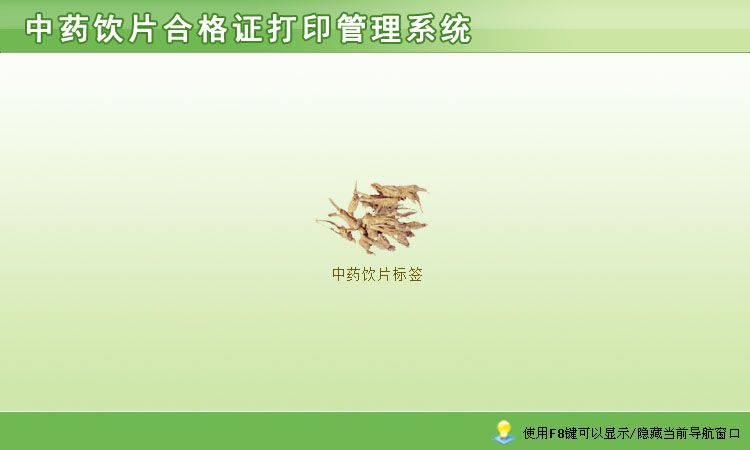 中药饮片合格证打印管理系统

中药饮片标签

使用F8键可以显示/隐藏当前导航窗口